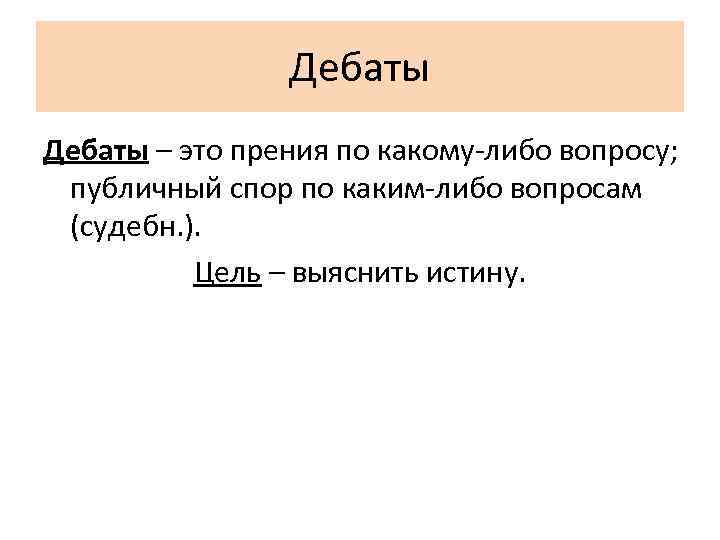 Дебаты

Дебаты – это прения по какому-либо вопросу; публичный спор по каким-либо вопросам (судебн.).

Цель – выяснить истину.